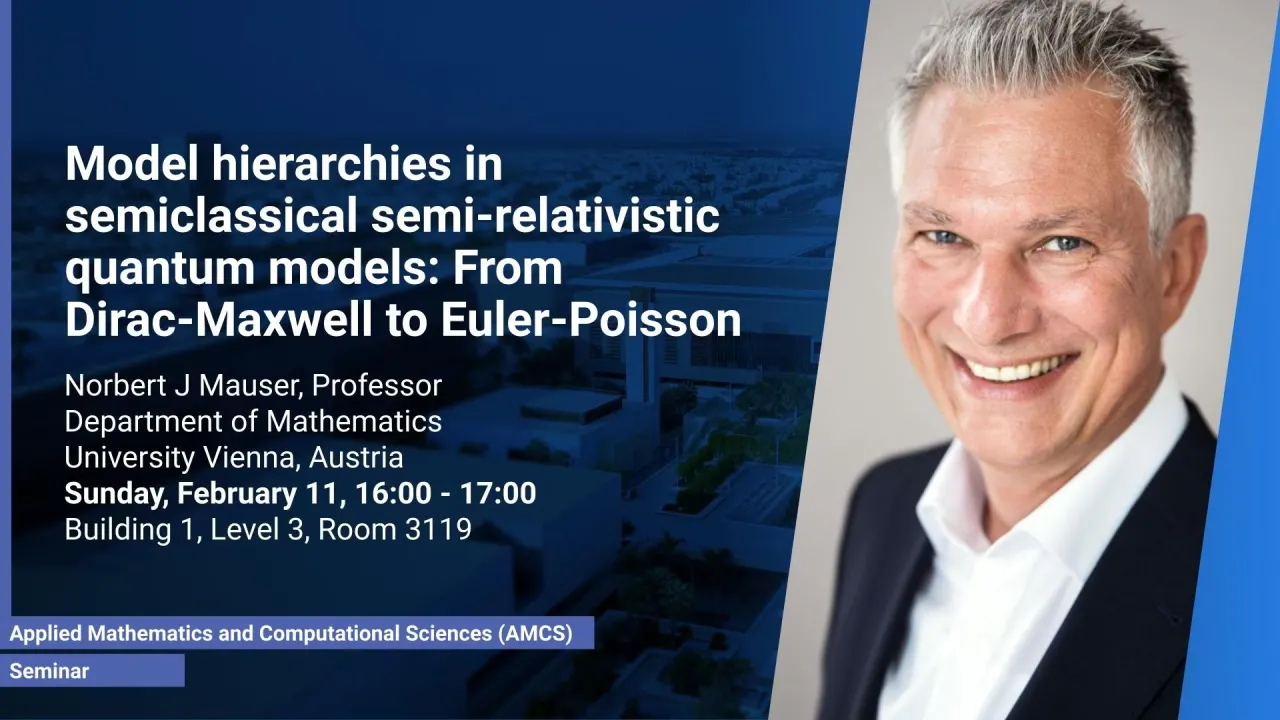 Model hierarchies in semiclassical semi-relativistic quantum models: From Dirac-Maxwell to Euler-Poisson

Norbert J Mauser, Professor
Department of Mathematics
University Vienna, Austria
Sunday, February 11, 16:00 - 17:00
Building 1, Level 3, Room 3119

Applied Mathematics and Computational Sciences (AMCS)

Seminar